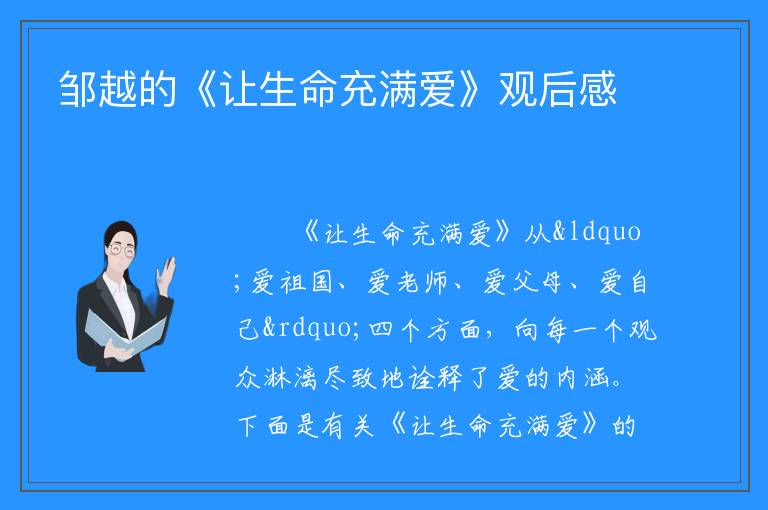 邹越的《让生命充满爱》观后感

《让生命充满爱》从&ldquo;爱祖国、爱老师、爱父母、爱自己&rdquo;四个方面，向每一个观众淋漓尽致地诠释了爱的内涵。下面是有关《让生命充满爱》的